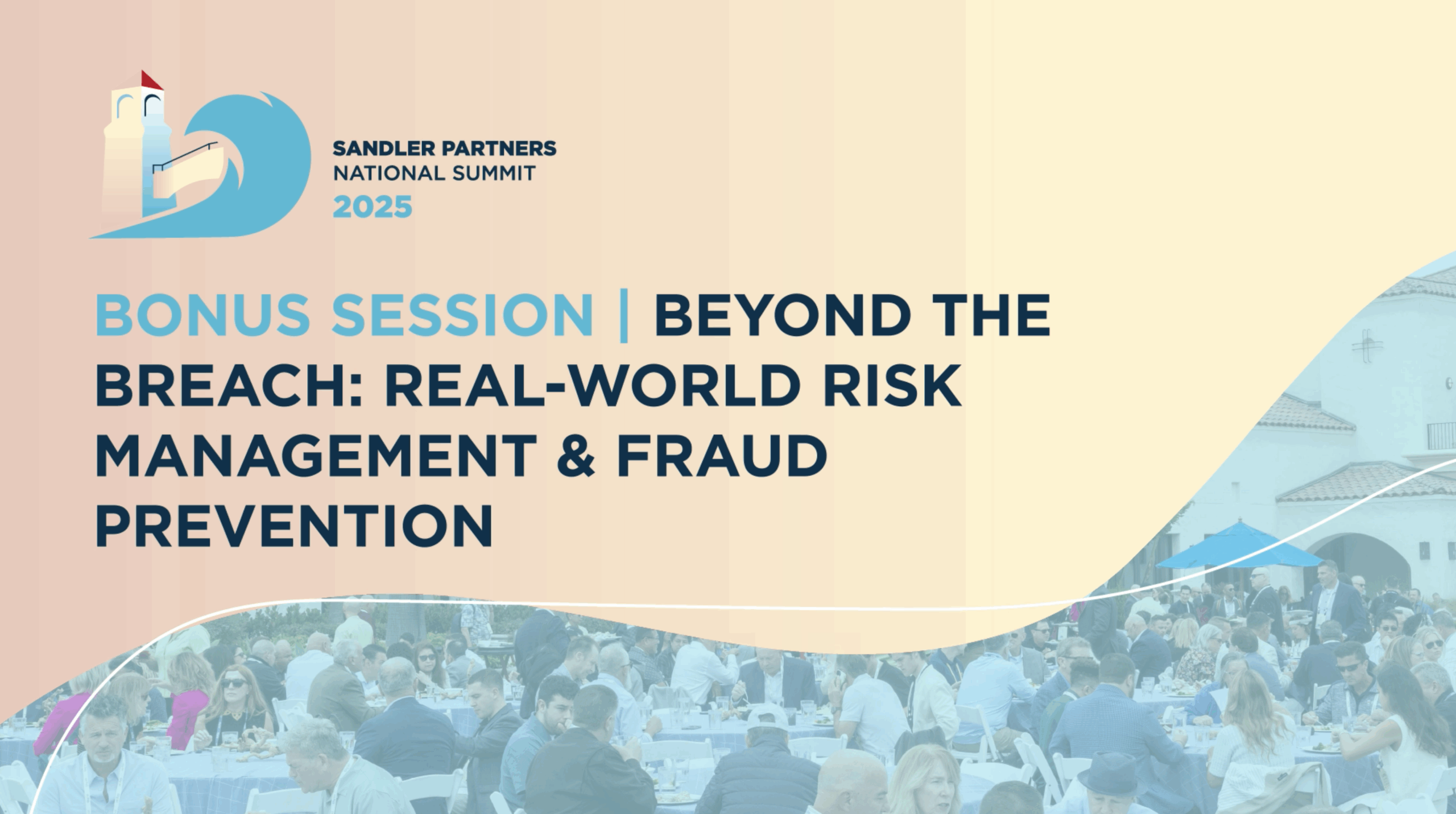 SANDLER PARTNERS
NATIONAL SUMMIT
2025

BONUS SESSION | BEYOND THE BREACH: REAL-WORLD RISK MANAGEMENT & FRAUD PREVENTION